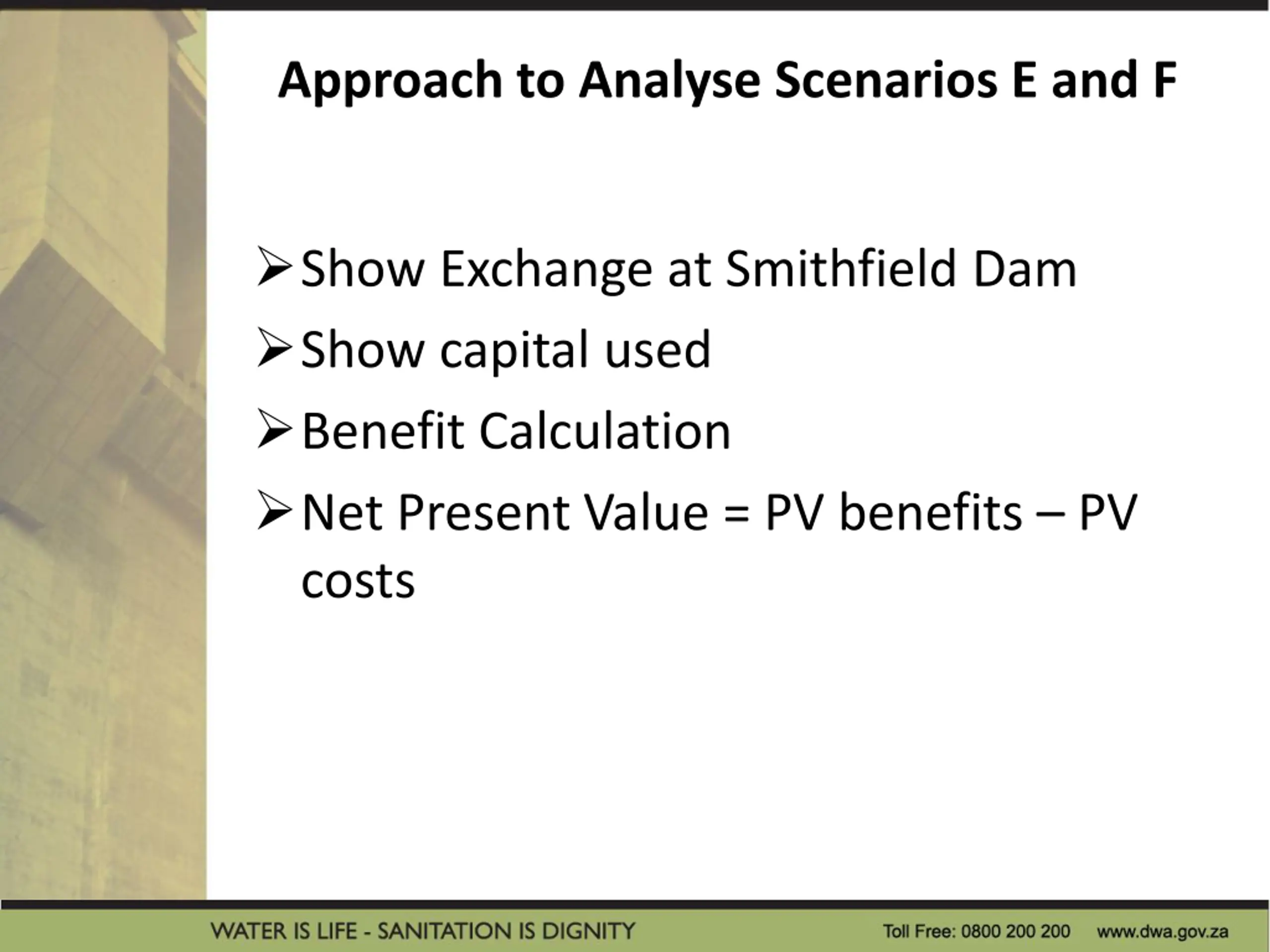 Approach to Analyse Scenarios E and F

➢ Show Exchange at Smithfield Dam
➢ Show capital used
➢ Benefit Calculation
➢ Net Present Value = PV benefits – PV costs

WATER IS LIFE - SANITATION IS DIGNITY

Toll Free: 0800 200 200 www.dwa.gov.za